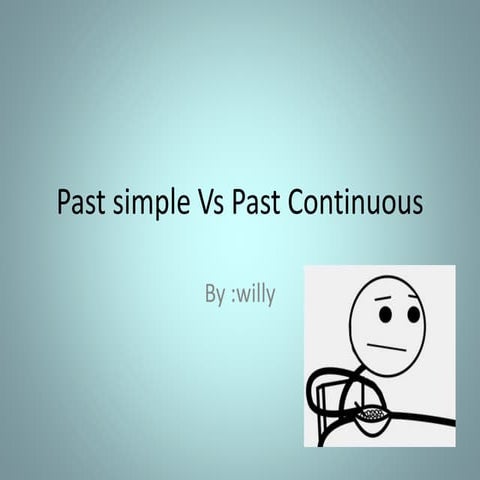 Past simple Vs Past Continuous

By :willy